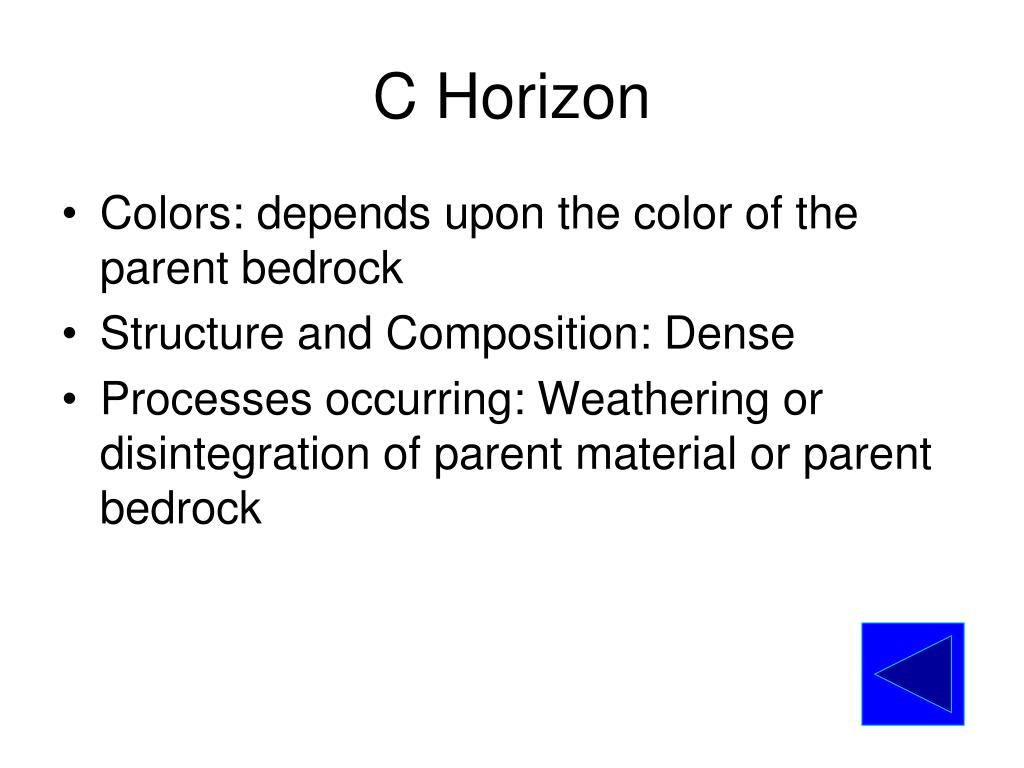 C Horizon

• Colors: depends upon the color of the parent bedrock
• Structure and Composition: Dense
• Processes occurring: Weathering or disintegration of parent material or parent bedrock